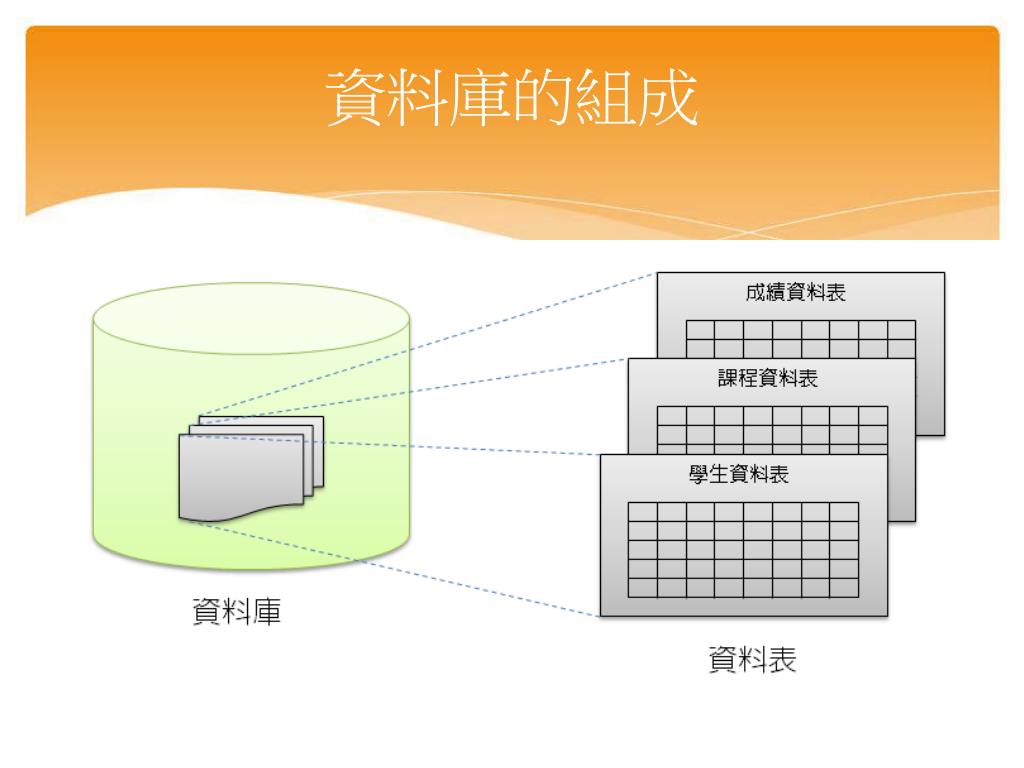 資料庫的組成

成績資料表

課程資料表

學生資料表

資料庫

資料表